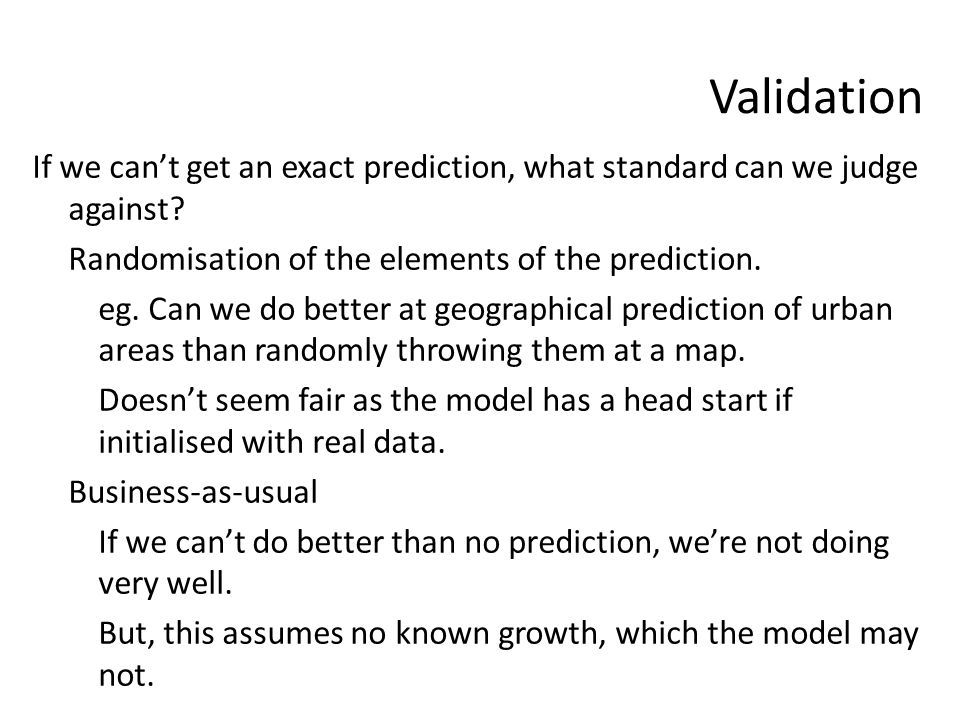 Validation

If we can't get an exact prediction, what standard can we judge against?

Randomisation of the elements of the prediction.

eg. Can we do better at geographical prediction of urban areas than randomly throwing them at a map.

Doesn't seem fair as the model has a head start if initialised with real data.

Business-as-usual

If we can't do better than no prediction, we're not doing very well.

But, this assumes no known growth, which the model may not.